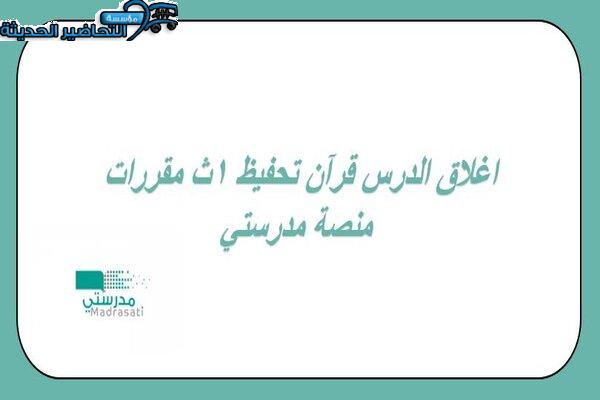 مؤسسة
التحاضير الحديثة

اغلاق الدرس قرآن تحفيظ ١ث مقررات منصة مدرستي

مدرستي
Madrasati